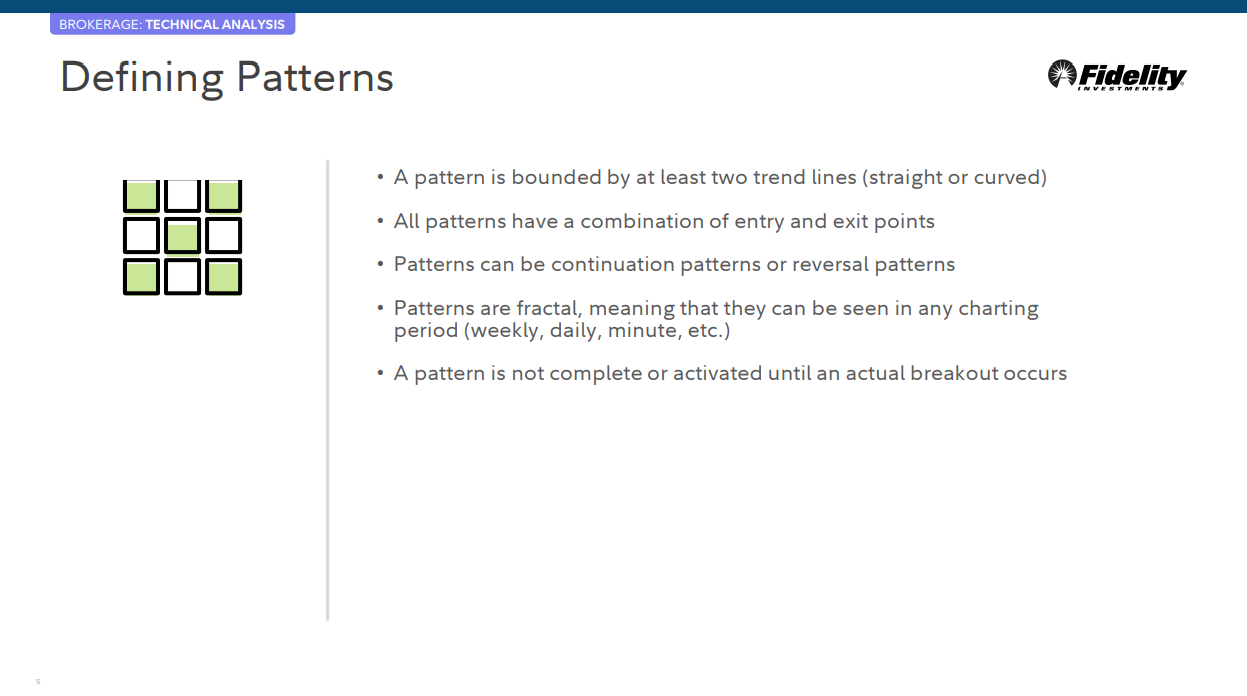 BROKERAGE: TECHNICAL ANALYSIS

Defining Patterns

Fidelity
INVESTMENTS

• A pattern is bounded by at least two trend lines (straight or curved)

• All patterns have a combination of entry and exit points

• Patterns can be continuation patterns or reversal patterns

• Patterns are fractal, meaning that they can be seen in any charting period (weekly, daily, minute, etc.)

• A pattern is not complete or activated until an actual breakout occurs

5